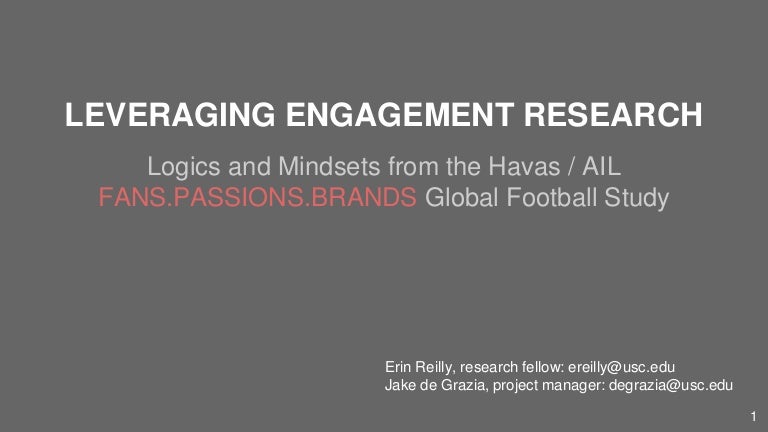 LEVERAGING ENGAGEMENT RESEARCH

Logics and Mindsets from the Havas / AIL FANS.PASSIONS.BRANDS Global Football Study

Erin Reilly, research fellow: ereilly@usc.edu
Jake de Grazia, project manager: degrazia@usc.edu

1